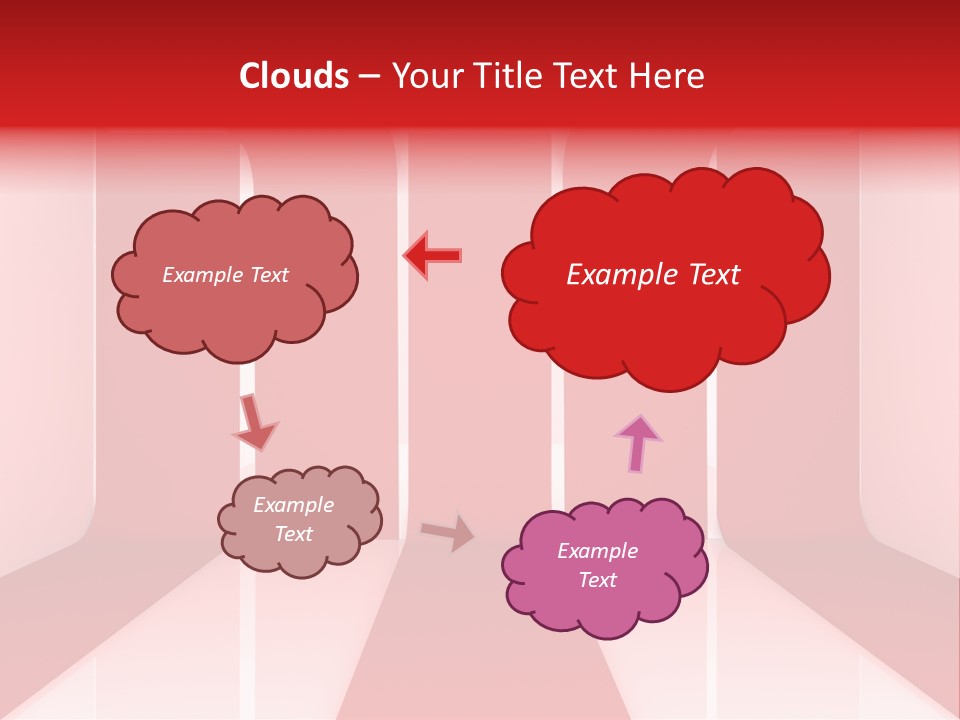 Clouds – Your Title Text Here

Example Text

Example Text

Example Text

Example Text